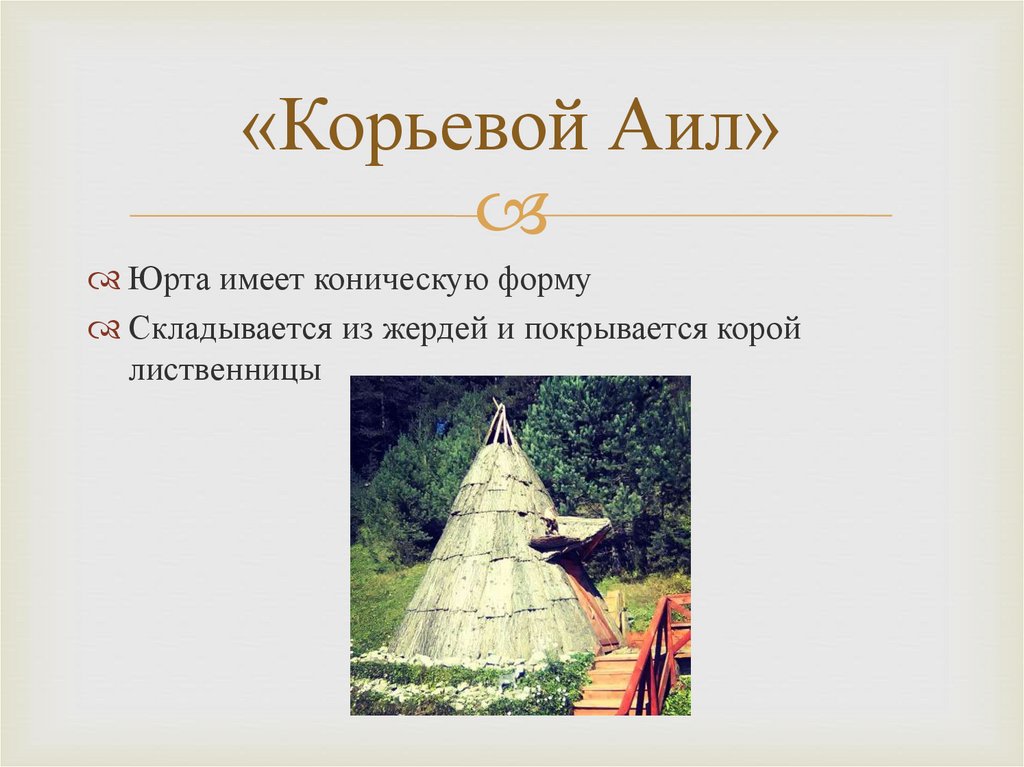 «Корьевой Аил»

Юрта имеет коническую форму

Складывается из жердей и покрывается корой лиственницы